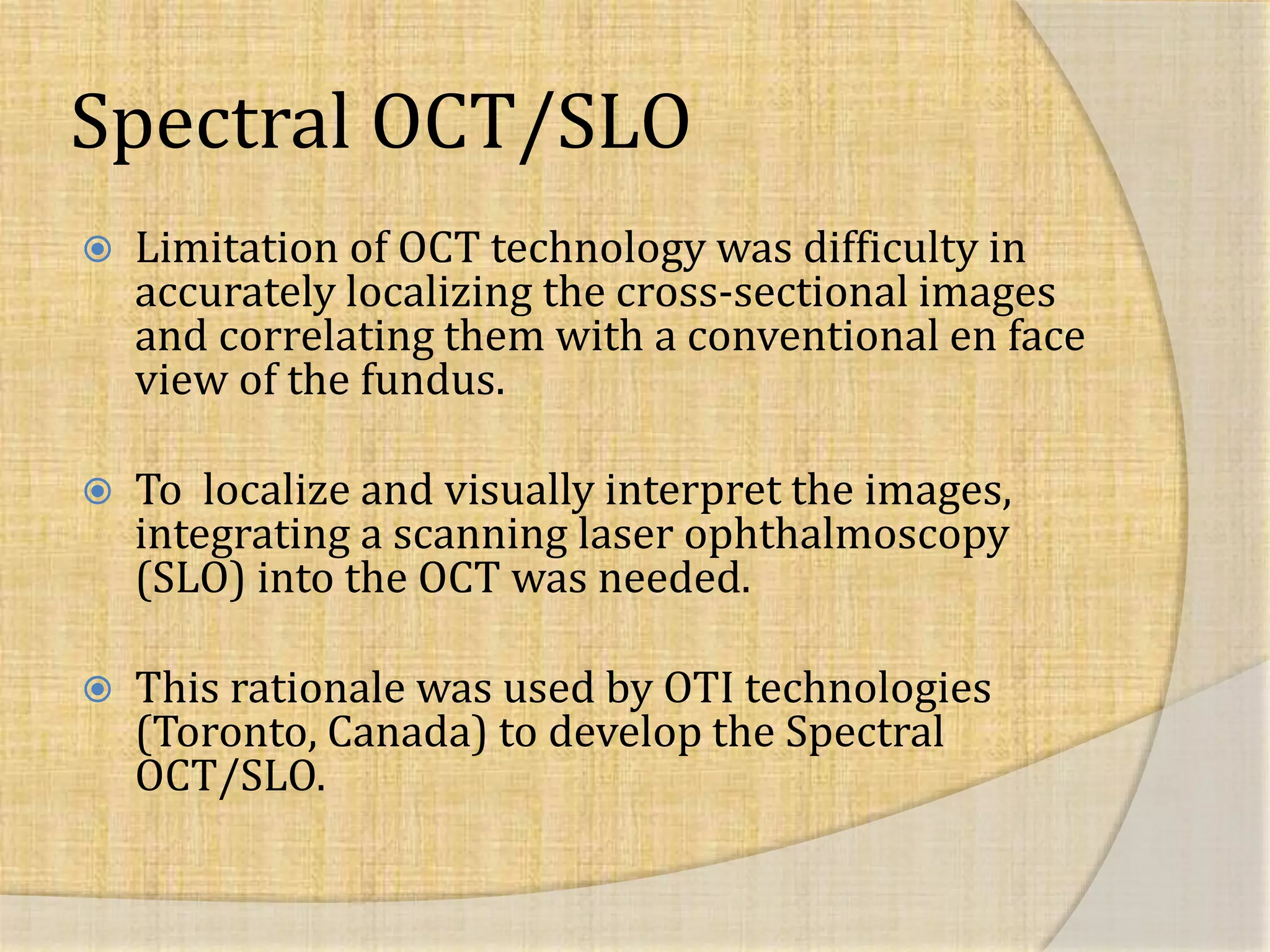 Spectral OCT/SLO

Limitation of OCT technology was difficulty in accurately localizing the cross-sectional images and correlating them with a conventional en face view of the fundus.

To localize and visually interpret the images, integrating a scanning laser ophthalmoscopy (SLO) into the OCT was needed.

This rationale was used by OTI technologies (Toronto, Canada) to develop the Spectral OCT/SLO.